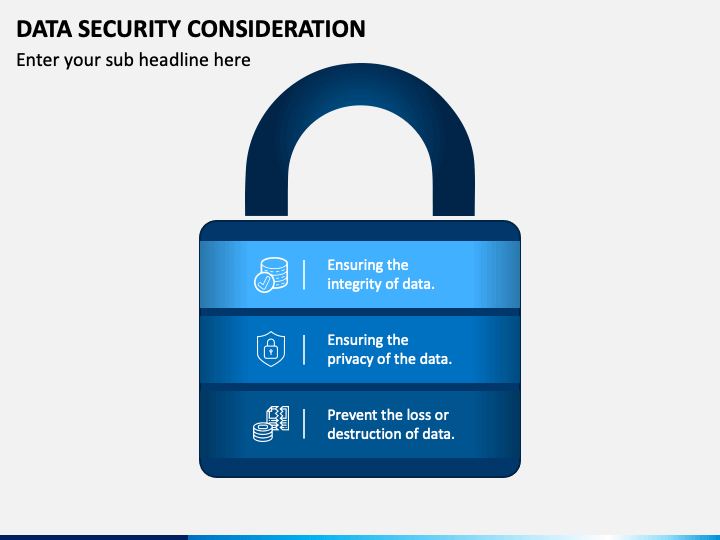 DATA SECURITY CONSIDERATION

Enter your sub headline here

Ensuring the integrity of data.

Ensuring the privacy of the data.

Prevent the loss or destruction of data.